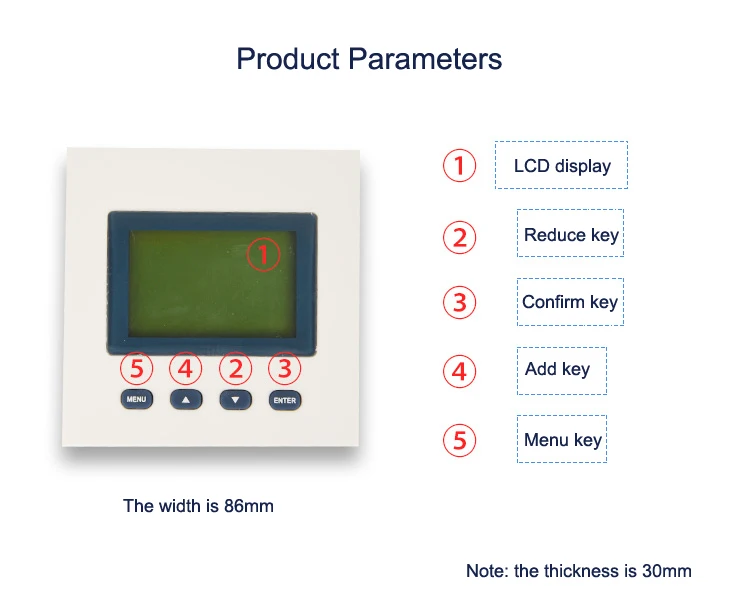 Product Parameters

①

⑤ ④ ② ③

MENU ▲ ▼ ENTER

The width is 86mm

① LCD display

② Reduce key

③ Confirm key

④ Add key

⑤ Menu key

Note: the thickness is 30mm